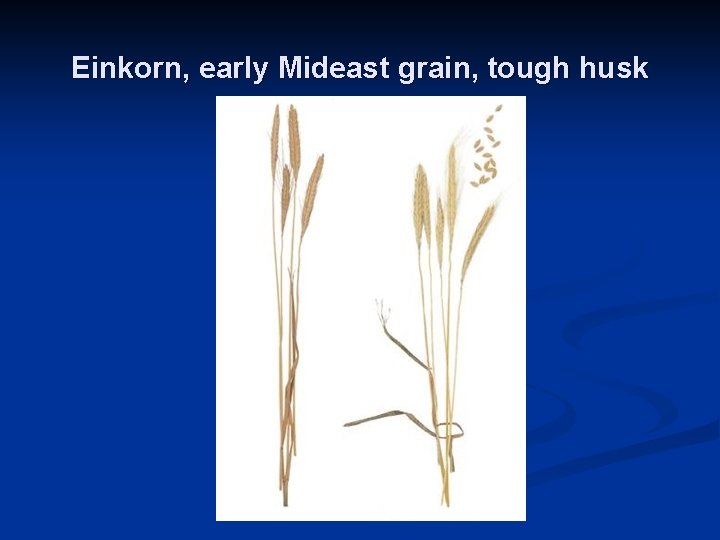 Einkorn, early Mideast grain, tough husk